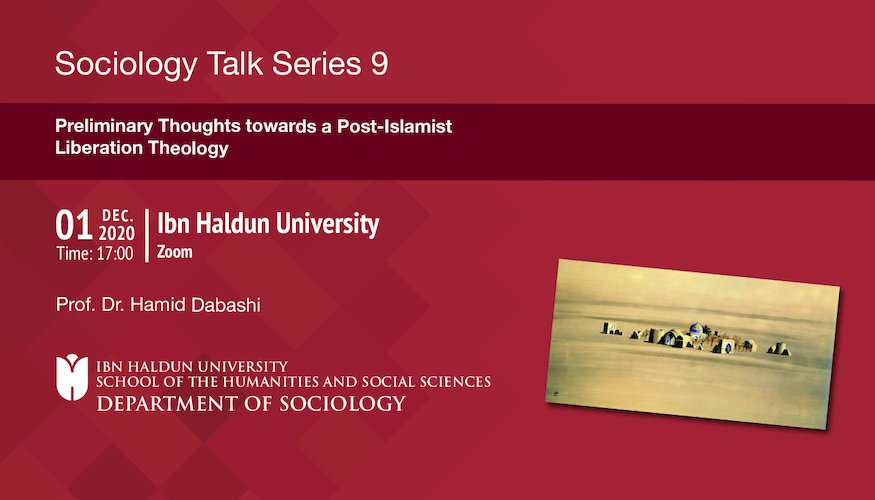 Sociology Talk Series 9

Preliminary Thoughts towards a Post-Islamist Liberation Theology

01 DEC. 2020
Time: 17:00

Ibn Haldun University
Zoom

Prof. Dr. Hamid Dabashi

IBN HALDUN UNIVERSITY
SCHOOL OF THE HUMANITIES AND SOCIAL SCIENCES
DEPARTMENT OF SOCIOLOGY